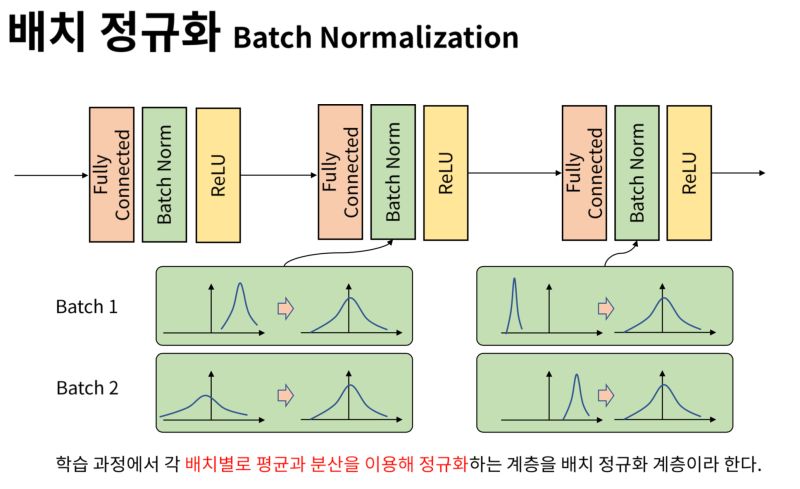 배치 정규화 Batch Normalization

Fully Connected
Batch Norm
ReLU
Fully Connected
Batch Norm
ReLU
Fully Connected
Batch Norm
ReLU

Batch 1

Batch 2

학습 과정에서 각 배치별로 평균과 분산을 이용해 정규화하는 계층을 배치 정규화 계층이라 한다.